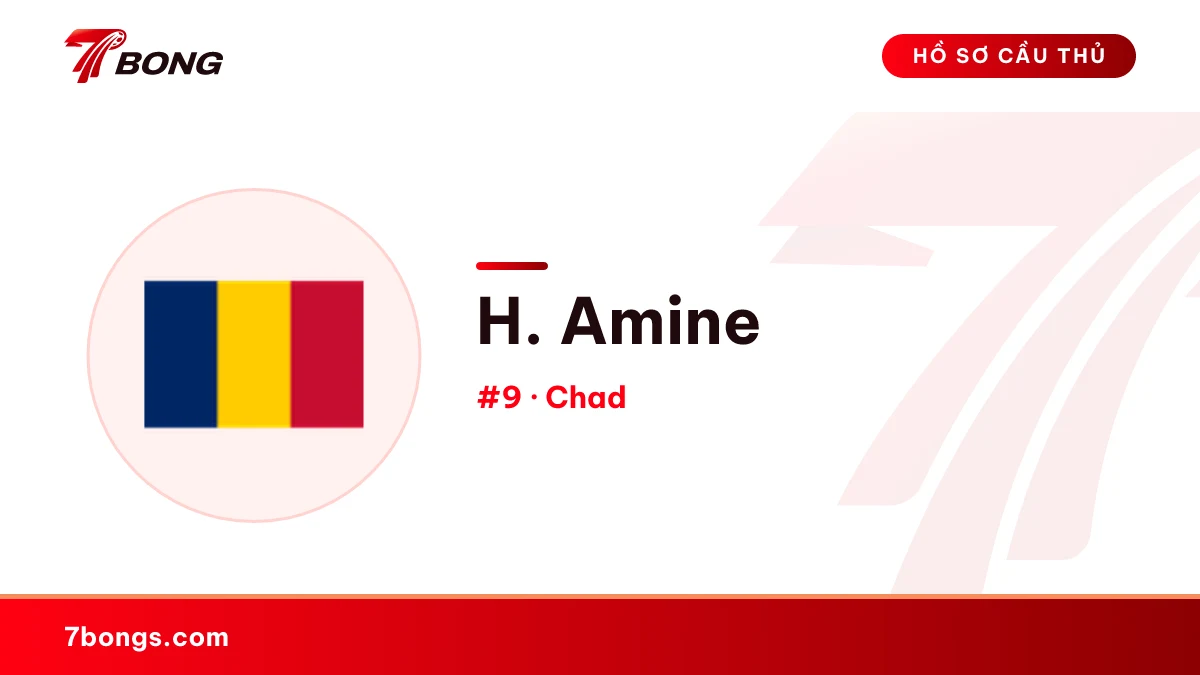 7BONG

HỒ SƠ CẦU THỦ

H. Amine

#9 · Chad

7bongs.com